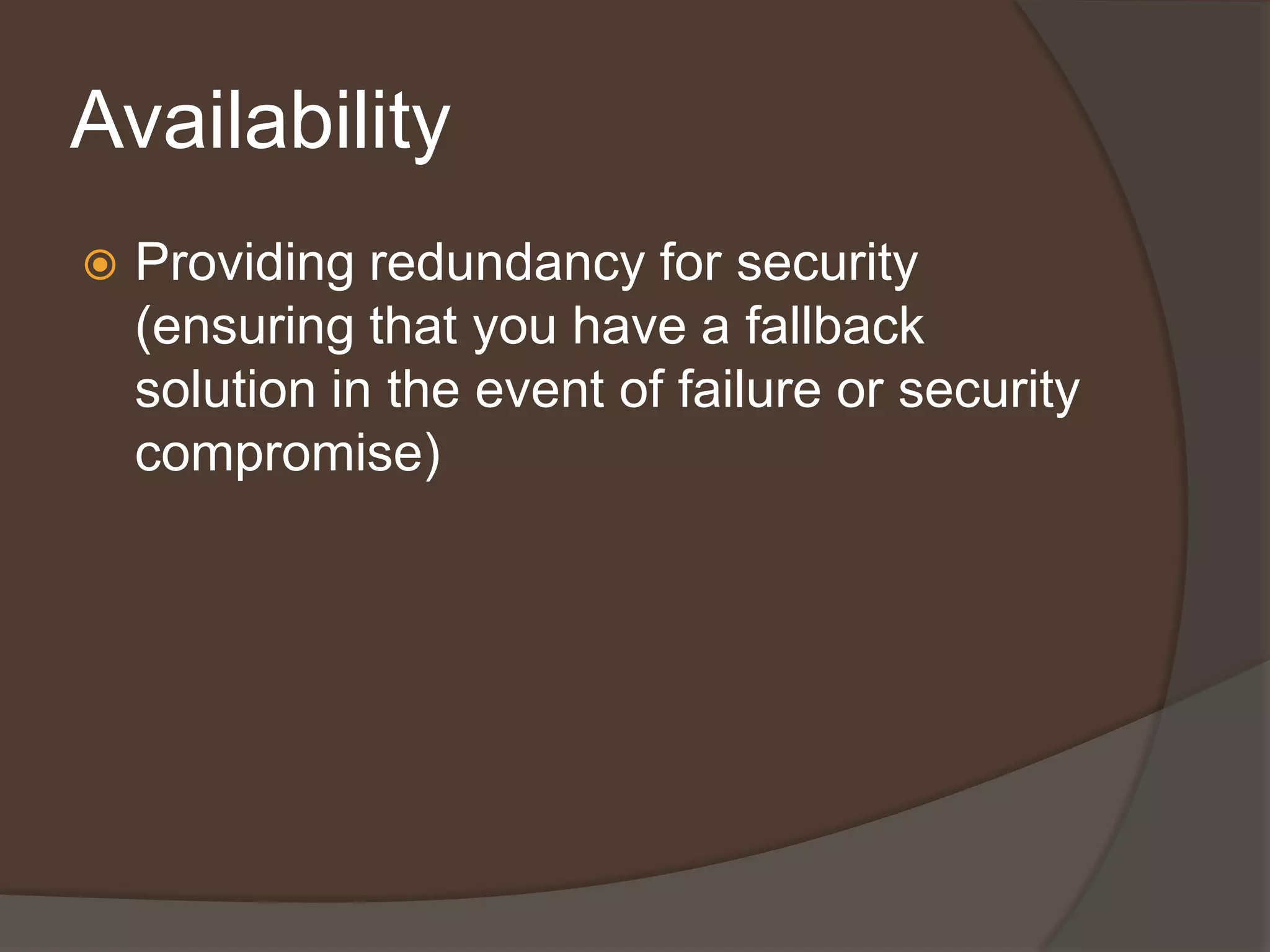 Availability

Providing redundancy for security (ensuring that you have a fallback solution in the event of failure or security compromise)